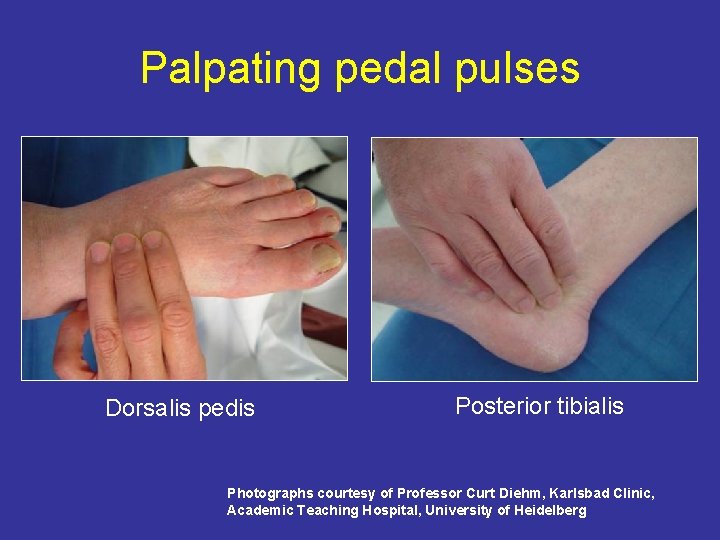 Palpating pedal pulses

Dorsalis pedis

Posterior tibialis

Photographs courtesy of Professor Curt Diehm, Karlsbad Clinic, Academic Teaching Hospital, University of Heidelberg